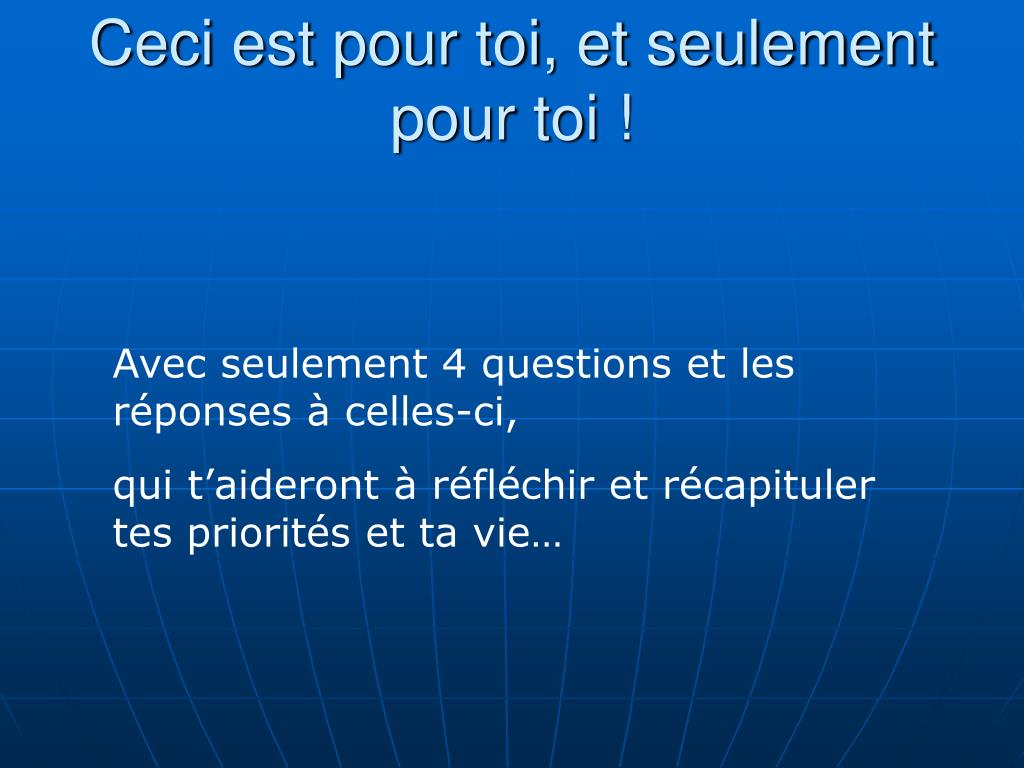 Ceci est pour toi, et seulement pour toi !

Avec seulement 4 questions et les réponses à celles-ci,

qui t’aideront à réfléchir et récapituler tes priorités et ta vie…